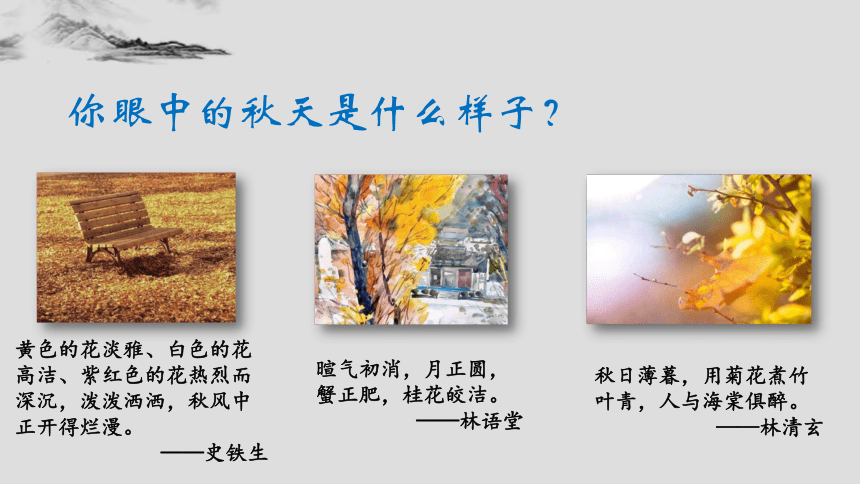 你眼中的秋天是什么样子？

黄色的花淡雅、白色的花高洁、紫红色的花热烈而深沉，泼泼洒洒，秋风中正开得烂漫。

——史铁生

暄气初消，月正圆，蟹正肥，桂花皎洁。

——林语堂

秋日薄暮，用菊花煮竹叶青，人与海棠俱醉。

——林清玄